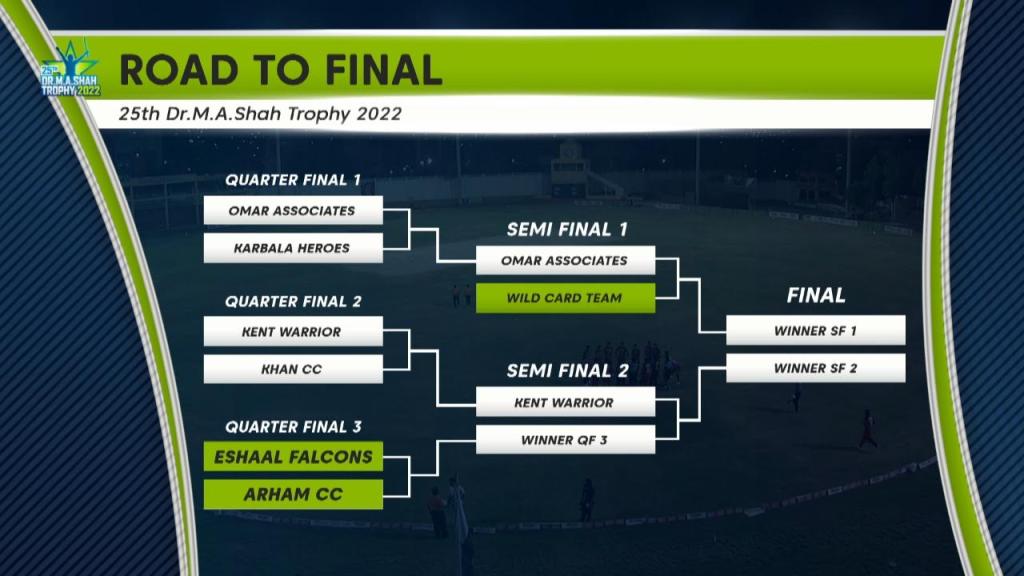 25th DR.M.A.SHAH TROPHY 2022

ROAD TO FINAL

25th Dr.M.A.Shah Trophy 2022

QUARTER FINAL 1
OMAR ASSOCIATES
KARBALA HEROES

QUARTER FINAL 2
KENT WARRIOR
KHAN CC

QUARTER FINAL 3
ESHAAL FALCONS
ARHAM CC

SEMI FINAL 1
OMAR ASSOCIATES
WILD CARD TEAM

SEMI FINAL 2
KENT WARRIOR
WINNER QF 3

FINAL
WINNER SF 1
WINNER SF 2